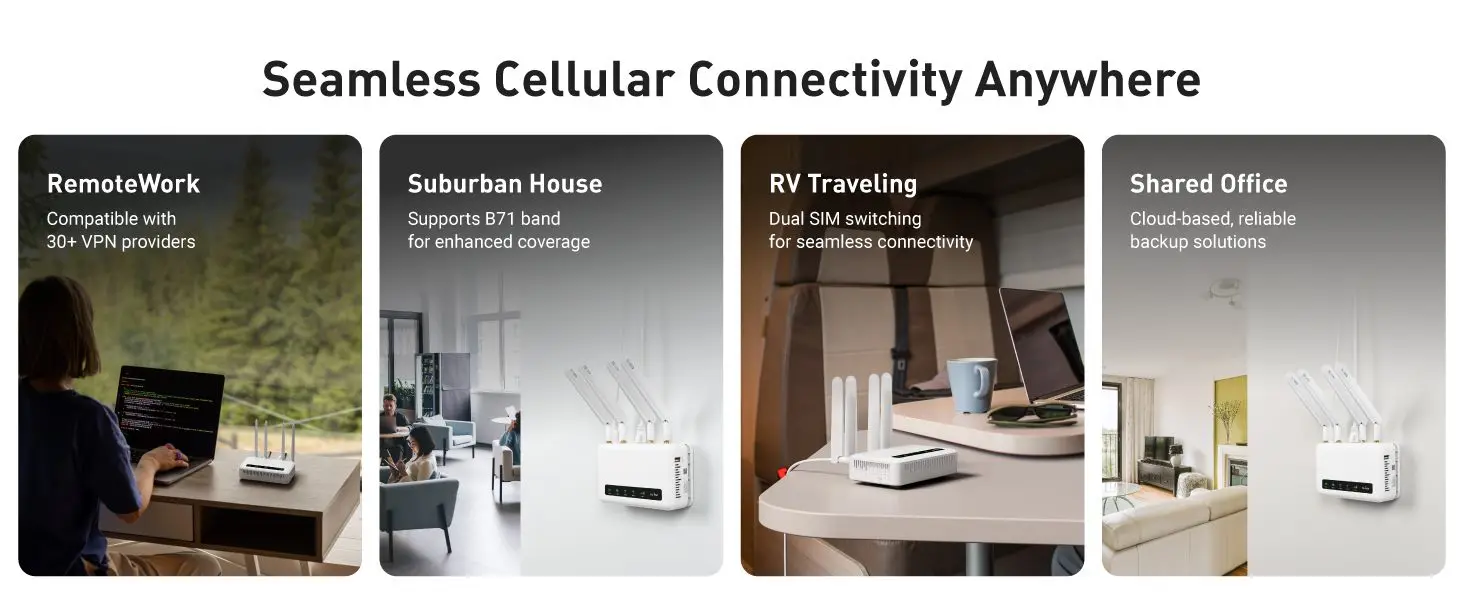 Seamless Cellular Connectivity Anywhere

RemoteWork
Compatible with 30+ VPN providers

Suburban House
Supports B71 band for enhanced coverage

RV Traveling
Dual SIM switching for seamless connectivity

Shared Office
Cloud-based, reliable backup solutions